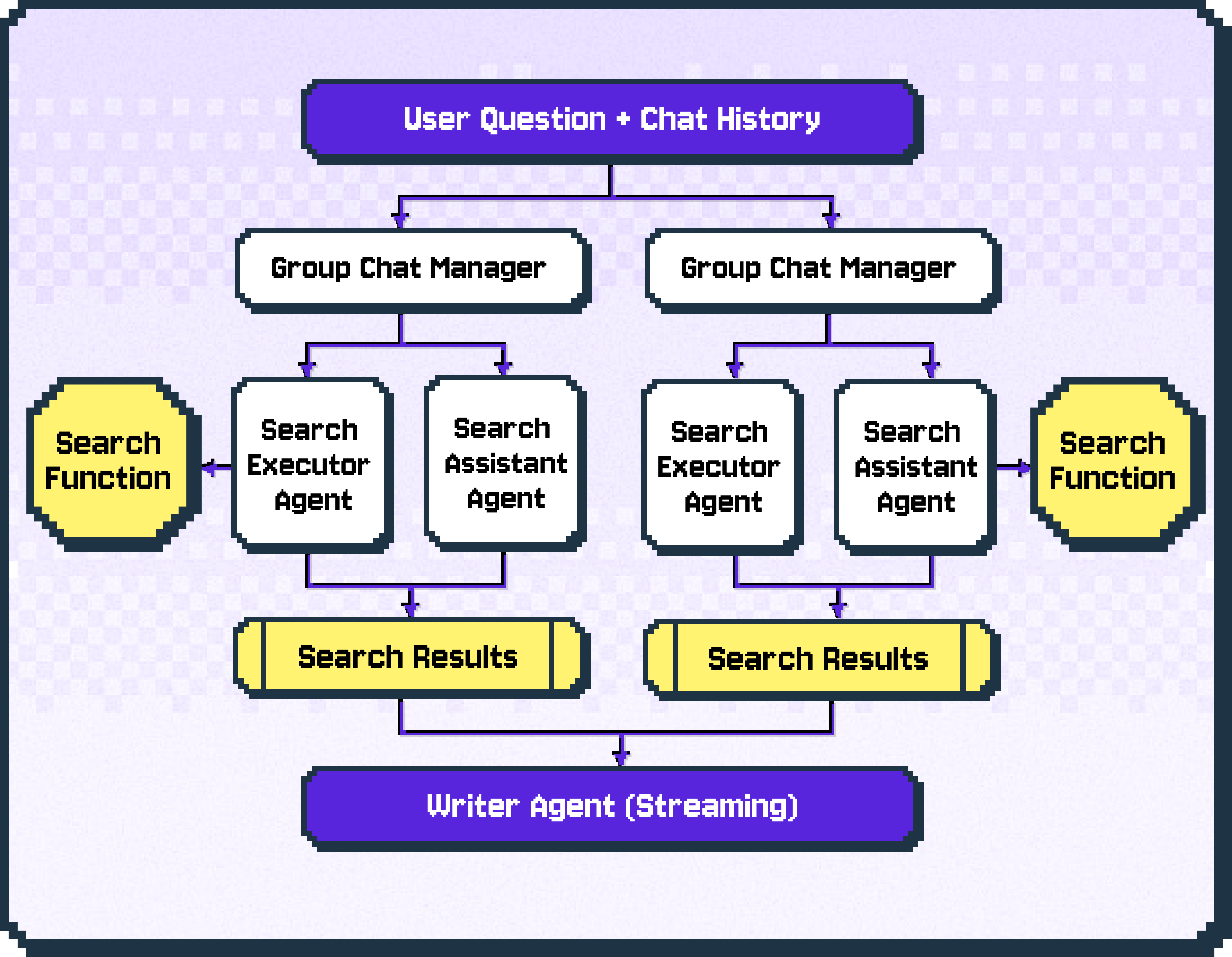 User Question + Chat History

Group Chat Manager

Group Chat Manager

Search Function

Search Executor Agent

Search Assistant Agent

Search Executor Agent

Search Assistant Agent

Search Function

Search Results

Search Results

Writer Agent (Streaming)